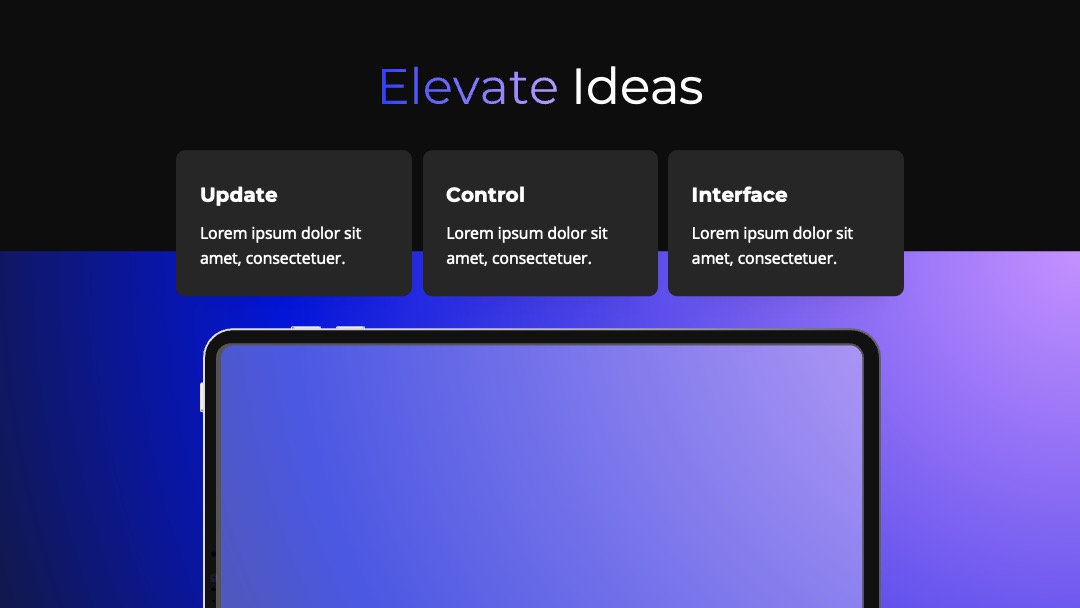 Elevate Ideas

Update

Lorem ipsum dolor sit amet, consectetuer.

Control

Lorem ipsum dolor sit amet, consectetuer.

Interface

Lorem ipsum dolor sit amet, consectetuer.